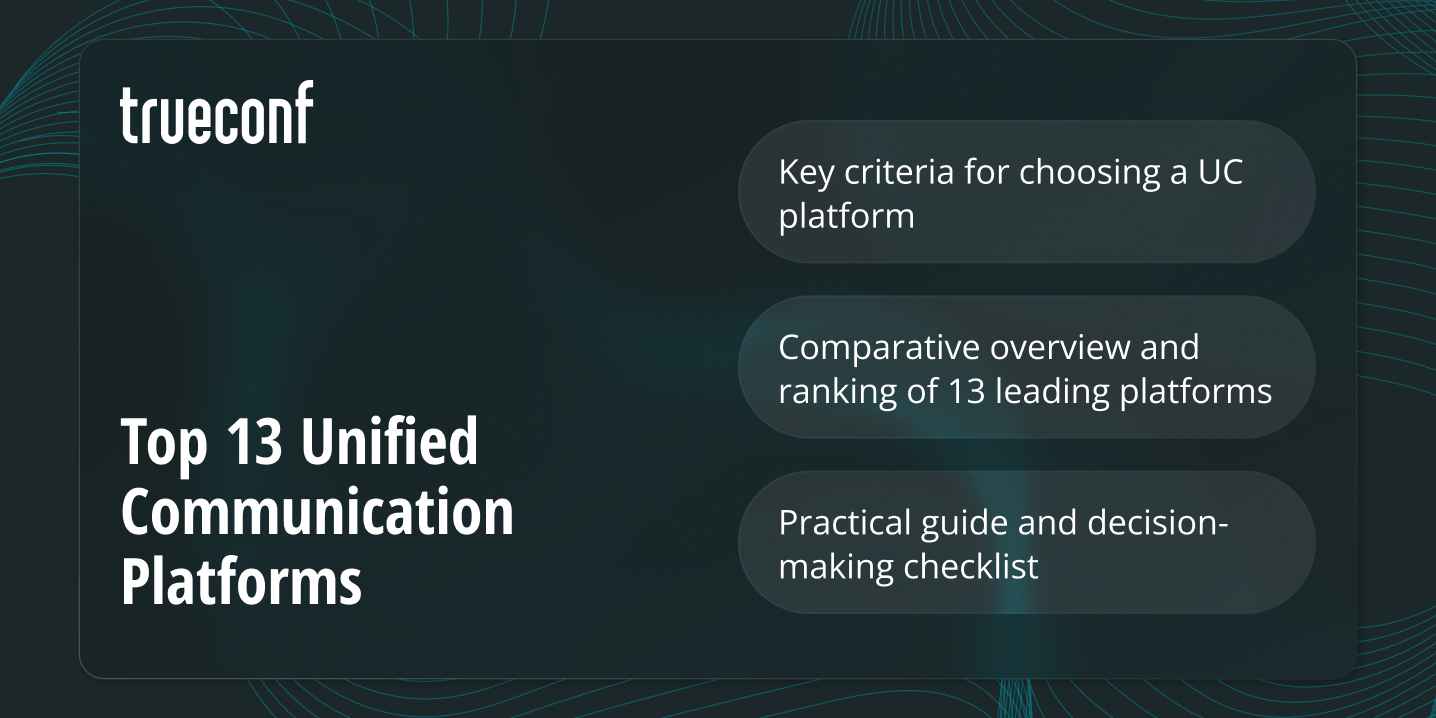 trueconf

Top 13 Unified Communication Platforms

Key criteria for choosing a UC platform

Comparative overview and ranking of 13 leading platforms

Practical guide and decision-making checklist